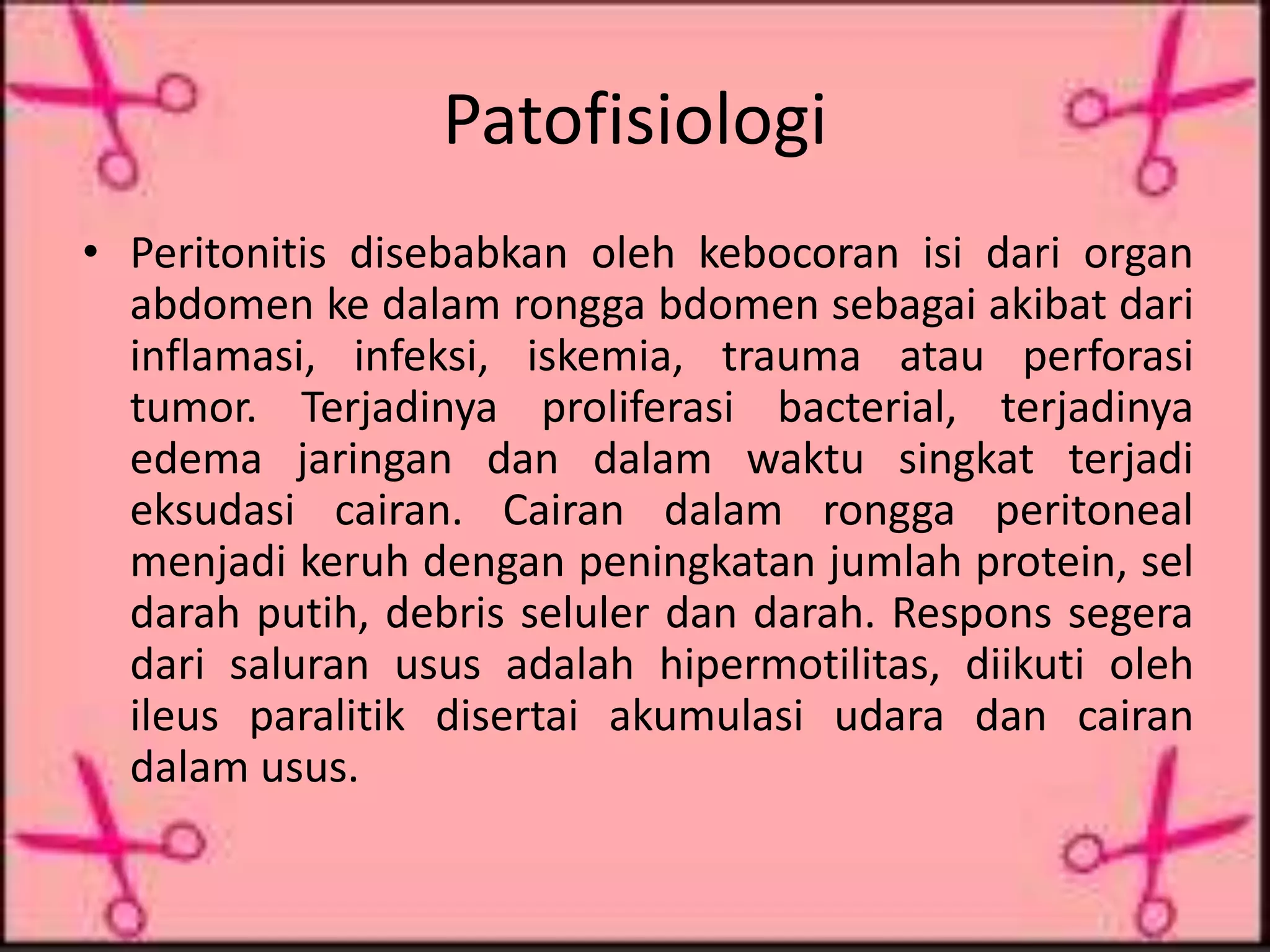 Patofisiologi

• Peritonitis disebabkan oleh kebocoran isi dari organ abdomen ke dalam rongga bdomen sebagai akibat dari inflamasi, infeksi, iskemia, trauma atau perforasi tumor. Terjadinya proliferasi bacterial, terjadinya edema jaringan dan dalam waktu singkat terjadi eksudasi cairan. Cairan dalam rongga peritoneal menjadi keruh dengan peningkatan jumlah protein, sel darah putih, debris seluler dan darah. Respons segera dari saluran usus adalah hipermotilitas, diikuti oleh ileus paralitik disertai akumulasi udara dan cairan dalam usus.